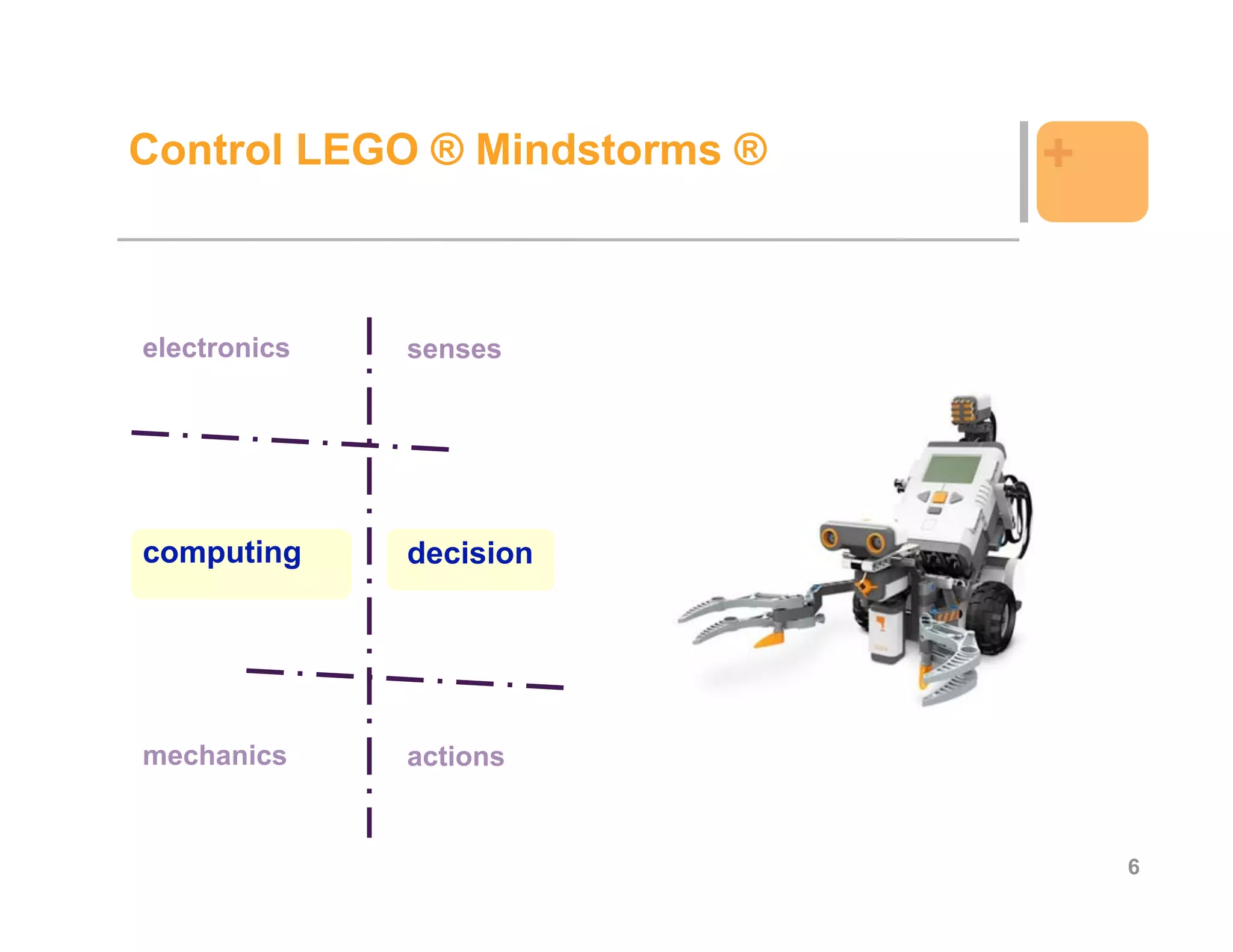 Control LEGO ® Mindstorms ®

+

electronics

senses

computing

decision

mechanics

actions

6